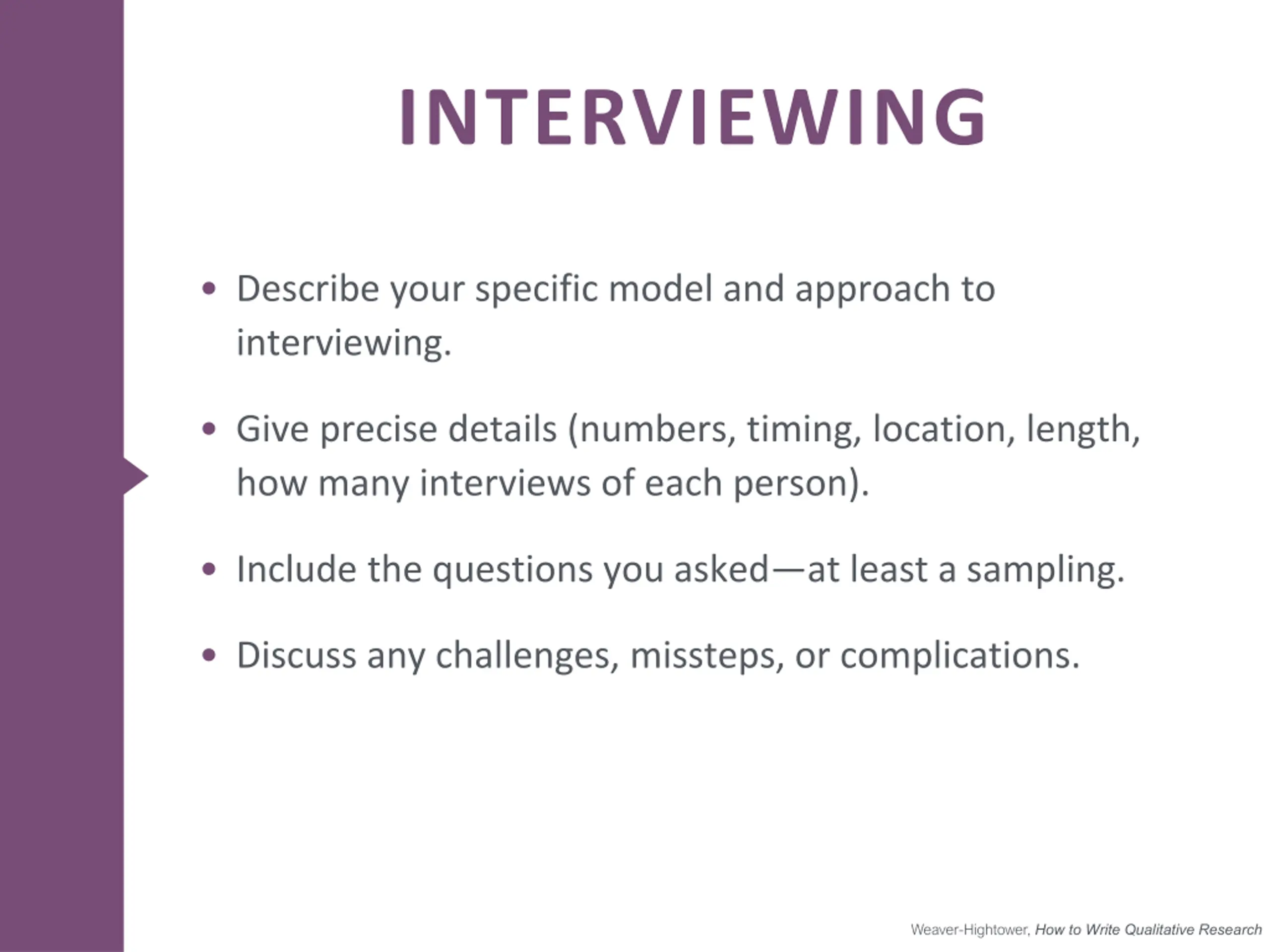 INTERVIEWING

• Describe your specific model and approach to interviewing.

• Give precise details (numbers, timing, location, length, how many interviews of each person).

• Include the questions you asked—at least a sampling.

• Discuss any challenges, missteps, or complications.

Weaver-Hightower, How to Write Qualitative Research